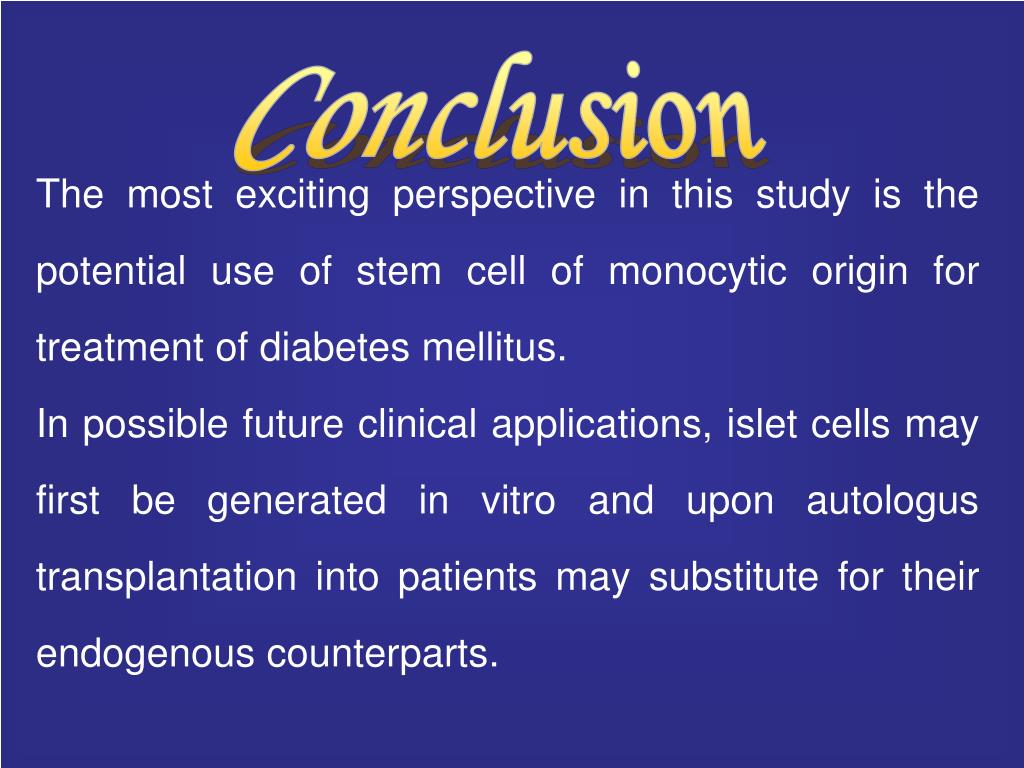 Conclusion

The most exciting perspective in this study is the potential use of stem cell of monocytic origin for treatment of diabetes mellitus.

In possible future clinical applications, islet cells may first be generated in vitro and upon autologus transplantation into patients may substitute for their endogenous counterparts.